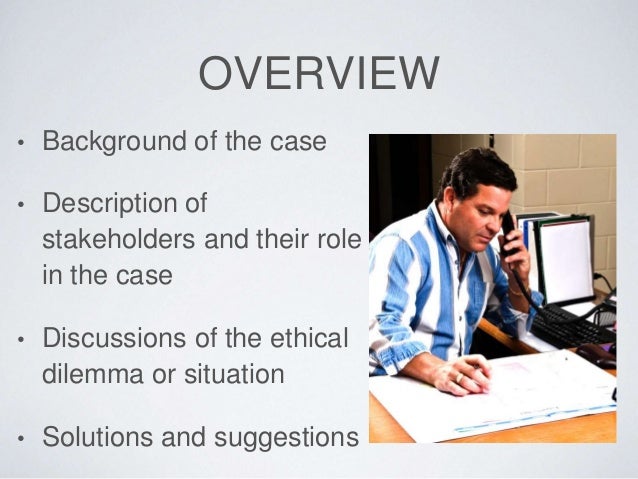 OVERVIEW

• Background of the case

• Description of stakeholders and their role in the case

• Discussions of the ethical dilemma or situation

• Solutions and suggestions